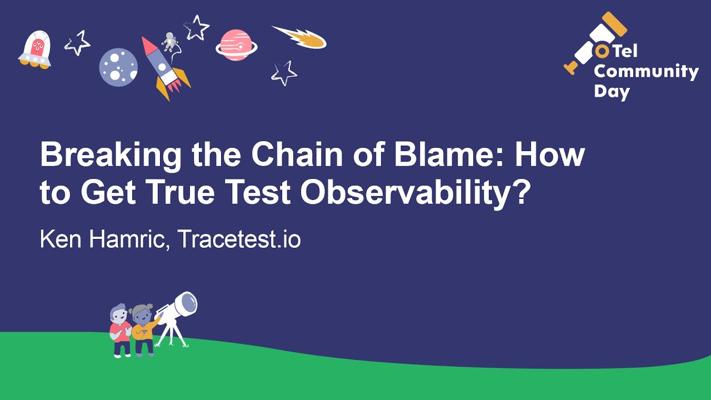 OTel Community Day

Breaking the Chain of Blame: How to Get True Test Observability?

Ken Hamric, Tracetest.io